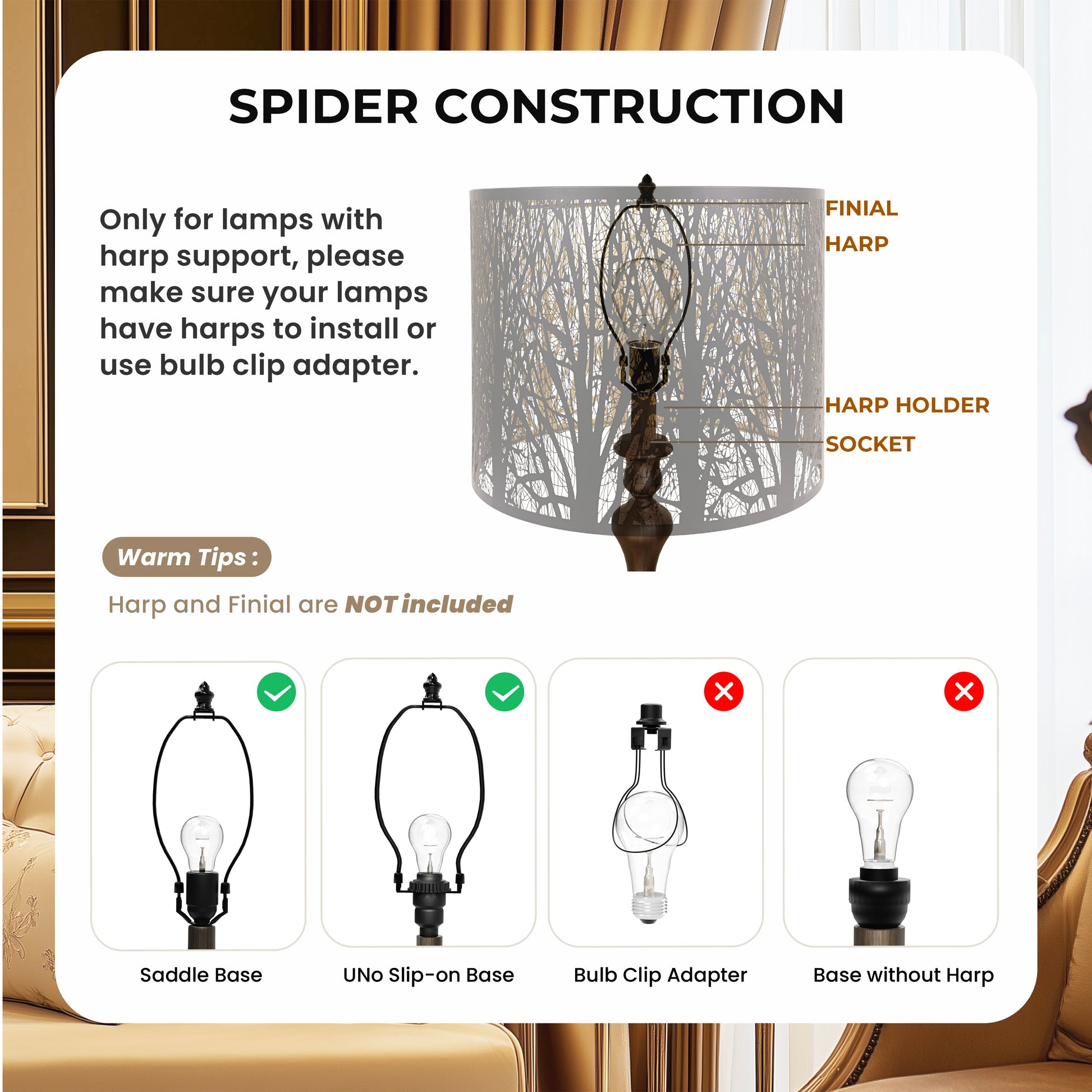 SPIDER CONSTRUCTION

Only for lamps with harp support, please make sure your lamps have harps to install or use bulb clip adapter.

FINIAL

HARP

HARP HOLDER

SOCKET

Warm Tips :

Harp and Finial are NOT included

Saddle Base

UNo Slip-on Base

Bulb Clip Adapter

Base without Harp